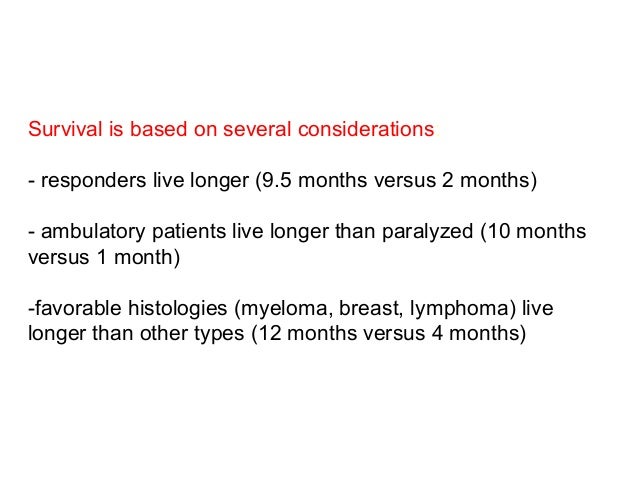 Survival is based on several considerations

- responders live longer (9.5 months versus 2 months)

- ambulatory patients live longer than paralyzed (10 months versus 1 month)

-favorable histologies (myeloma, breast, lymphoma) live longer than other types (12 months versus 4 months)